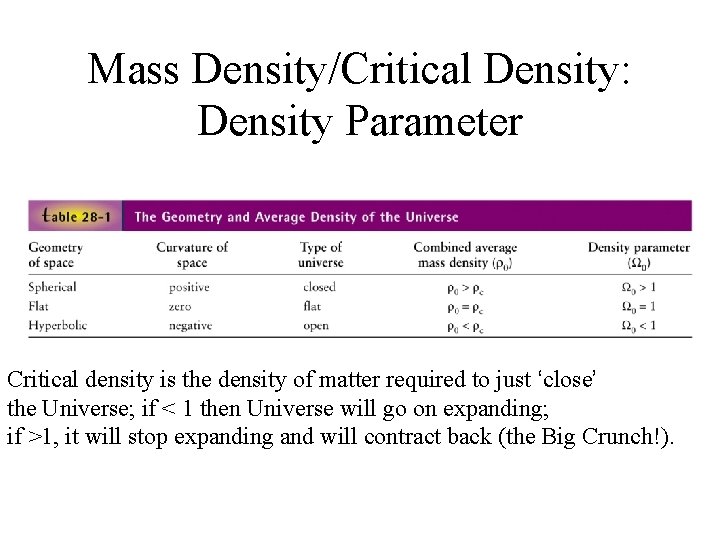 Mass Density/Critical Density: Density Parameter

table 28-1 The Geometry and Average Density of the Universe

| Geometry of space | Curvature of space | Type of universe | Combined average mass density ($\rho_0$) | Density parameter ($\Omega_0$) |
|---|---|---|---|---|
| Spherical | positive | closed | $\rho_0 > \rho_c$ | $\Omega_0 > 1$ |
| Flat | zero | flat | $\rho_0 = \rho_c$ | $\Omega_0 = 1$ |
| Hyperbolic | negative | open | $\rho_0 < \rho_c$ | $\Omega_0 < 1$ |

Critical density is the density of matter required to just ‘close’ the Universe; if < 1 then Universe will go on expanding; if >1, it will stop expanding and will contract back (the Big Crunch!).